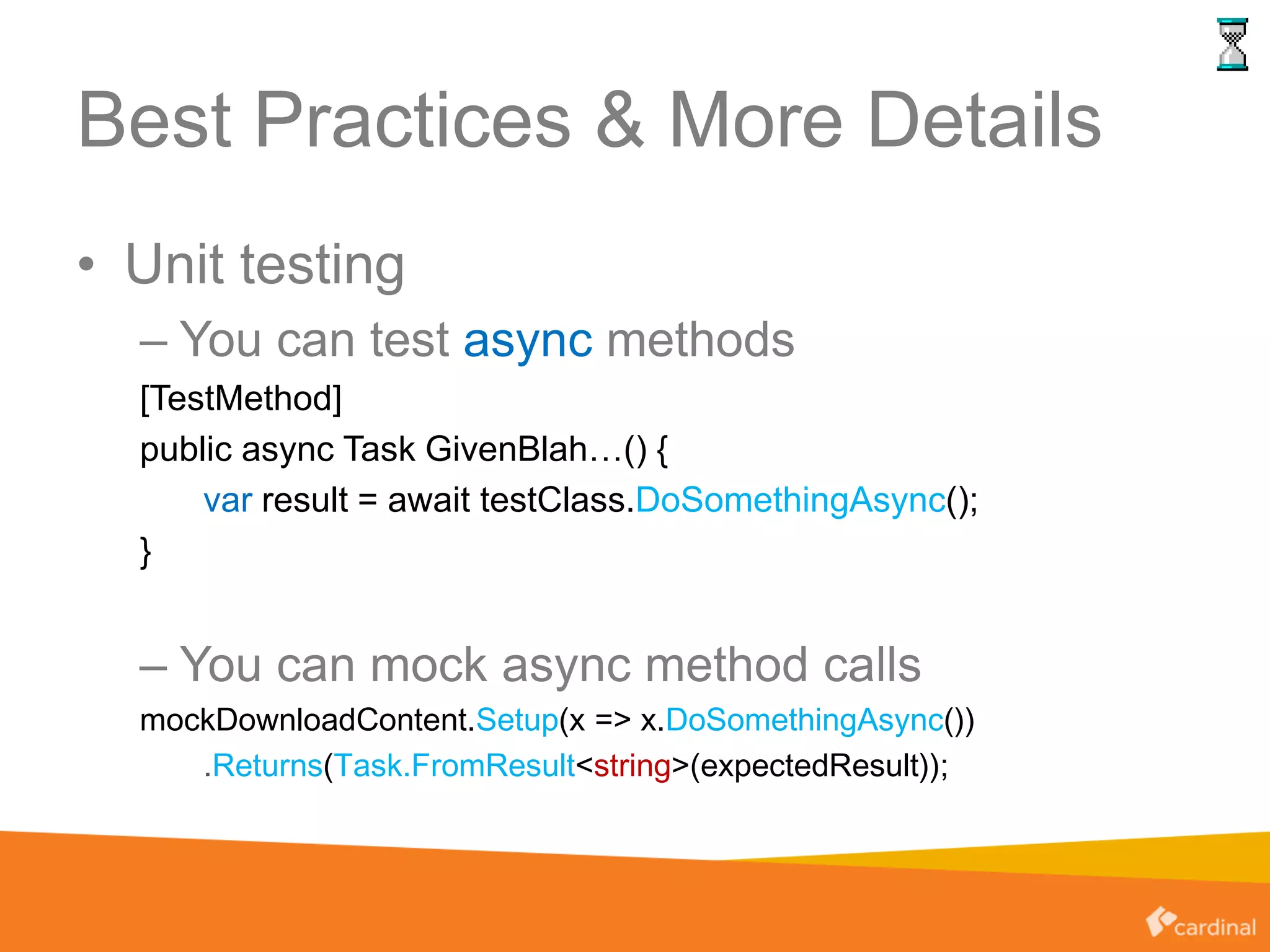 Best Practices & More Details

• Unit testing

– You can test async methods

[TestMethod]
public async Task GivenBlah…() {
    var result = await testClass.DoSomethingAsync();
}

– You can mock async method calls

mockDownloadContent.Setup(x => x.DoSomethingAsync())
    .Returns(Task.FromResult<string>(expectedResult));

cardinal